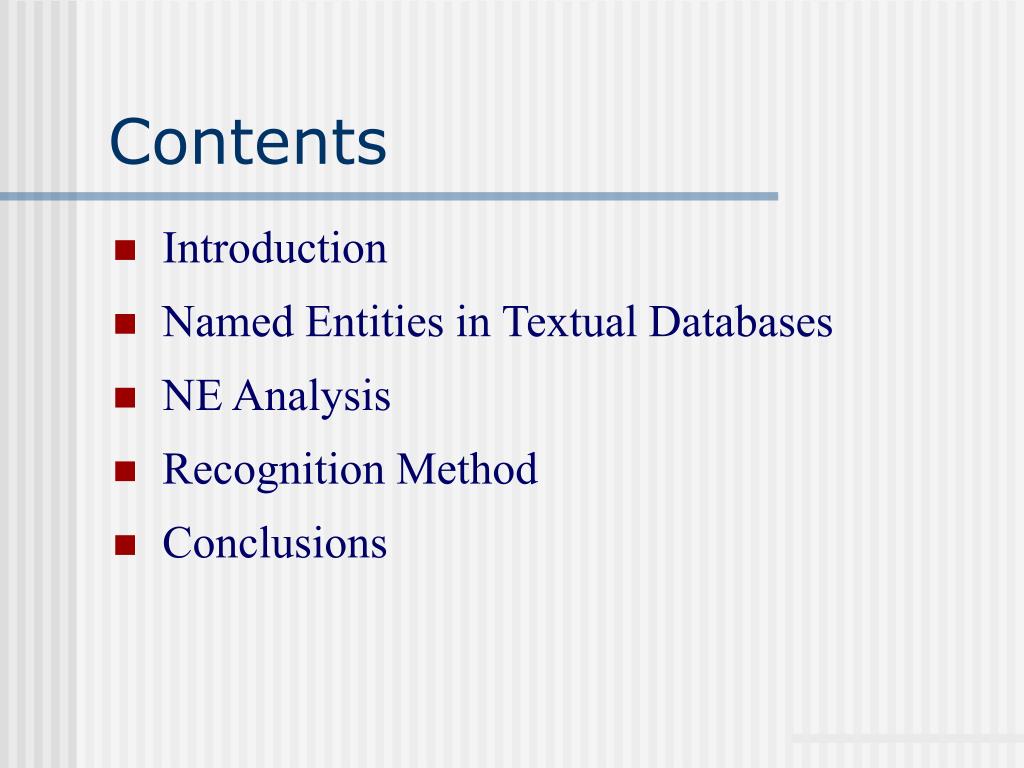 Contents

- Introduction
- Named Entities in Textual Databases
- NE Analysis
- Recognition Method
- Conclusions